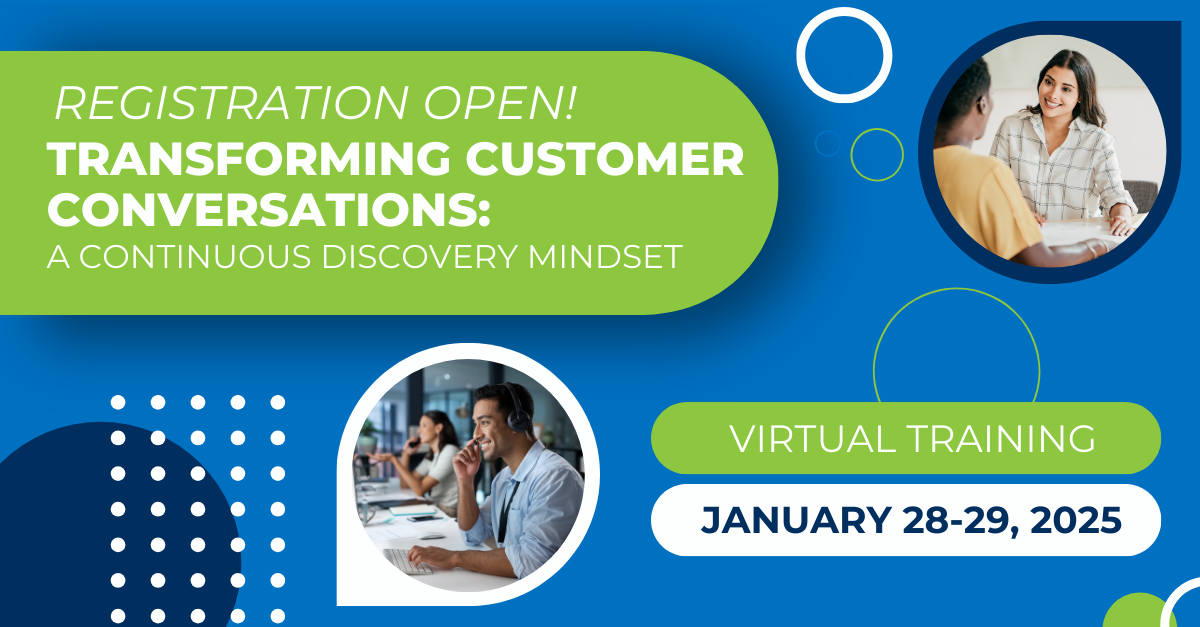 REGISTRATION OPEN!
TRANSFORMING CUSTOMER CONVERSATIONS:
A CONTINUOUS DISCOVERY MINDSET

VIRTUAL TRAINING

JANUARY 28-29, 2025